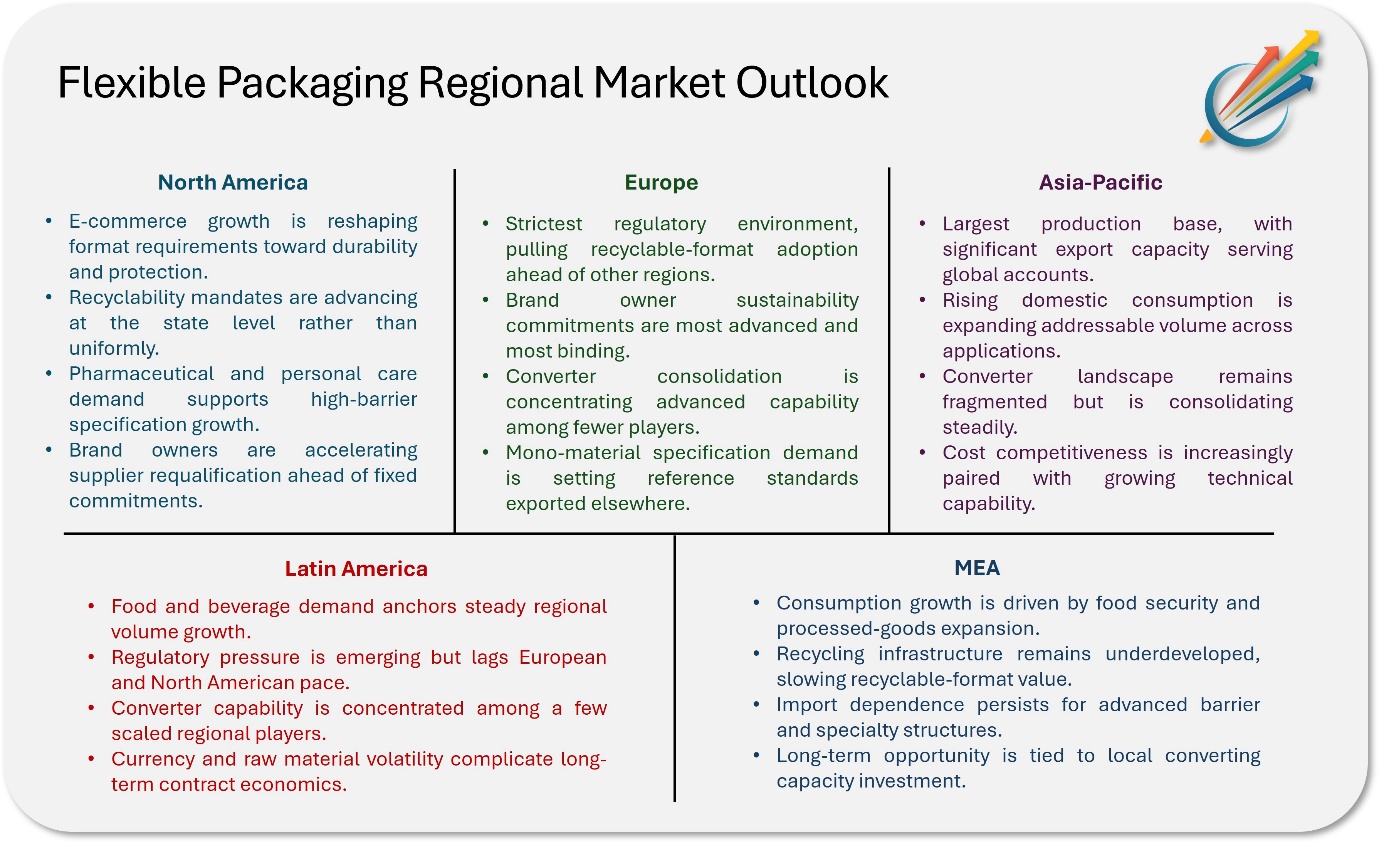 Flexible Packaging Regional Market Outlook

North America

• E-commerce growth is reshaping format requirements toward durability and protection.
• Recyclability mandates are advancing at the state level rather than uniformly.
• Pharmaceutical and personal care demand supports high-barrier specification growth.
• Brand owners are accelerating supplier requalification ahead of fixed commitments.

Europe

• Strictest regulatory environment, pulling recyclable-format adoption ahead of other regions.
• Brand owner sustainability commitments are most advanced and most binding.
• Converter consolidation is concentrating advanced capability among fewer players.
• Mono-material specification demand is setting reference standards exported elsewhere.

Asia-Pacific

• Largest production base, with significant export capacity serving global accounts.
• Rising domestic consumption is expanding addressable volume across applications.
• Converter landscape remains fragmented but is consolidating steadily.
• Cost competitiveness is increasingly paired with growing technical capability.

Latin America

• Food and beverage demand anchors steady regional volume growth.
• Regulatory pressure is emerging but lags European and North American pace.
• Converter capability is concentrated among a few scaled regional players.
• Currency and raw material volatility complicate long-term contract economics.

MEA

• Consumption growth is driven by food security and processed-goods expansion.
• Recycling infrastructure remains underdeveloped, slowing recyclable-format value.
• Import dependence persists for advanced barrier and specialty structures.
• Long-term opportunity is tied to local converting capacity investment.